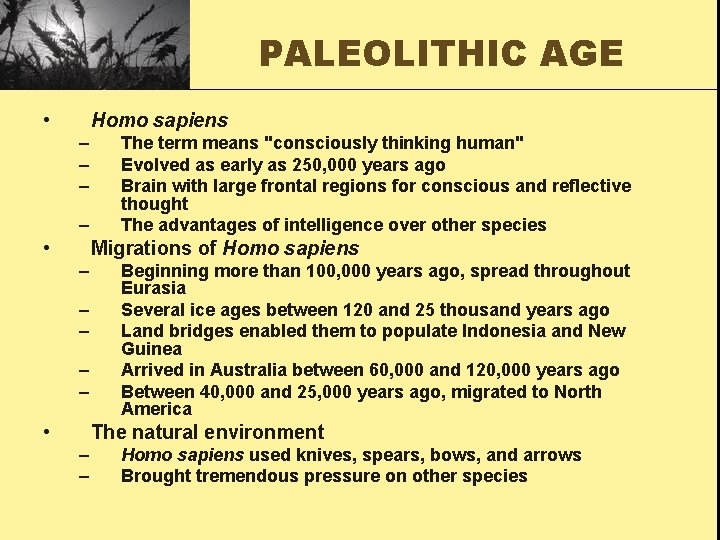 PALEOLITHIC AGE

• Homo sapiens
– The term means "consciously thinking human"
– Evolved as early as 250,000 years ago
– Brain with large frontal regions for conscious and reflective thought
– The advantages of intelligence over other species
• Migrations of Homo sapiens
– Beginning more than 100,000 years ago, spread throughout Eurasia
– Several ice ages between 120 and 25 thousand years ago
– Land bridges enabled them to populate Indonesia and New Guinea
– Arrived in Australia between 60,000 and 120,000 years ago
– Between 40,000 and 25,000 years ago, migrated to North America
• The natural environment
– Homo sapiens used knives, spears, bows, and arrows
– Brought tremendous pressure on other species